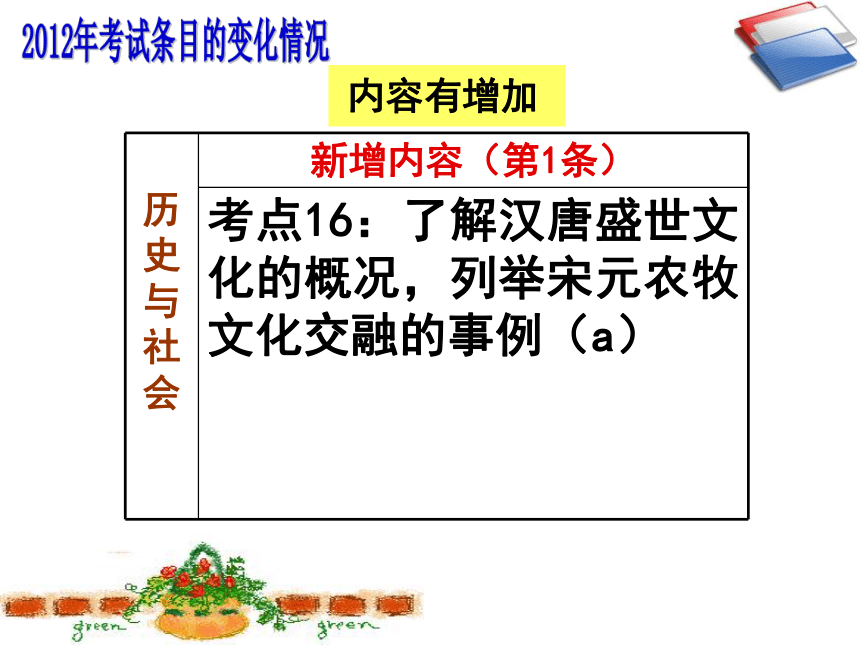 2012年考试条目的变化情况

内容有增加

| 历史与社会 | 新增内容（第1条） |
|---|---|
| | 考点16：了解汉唐盛世文化的概况，列举宋元农牧文化交融的事例（a） |

green green